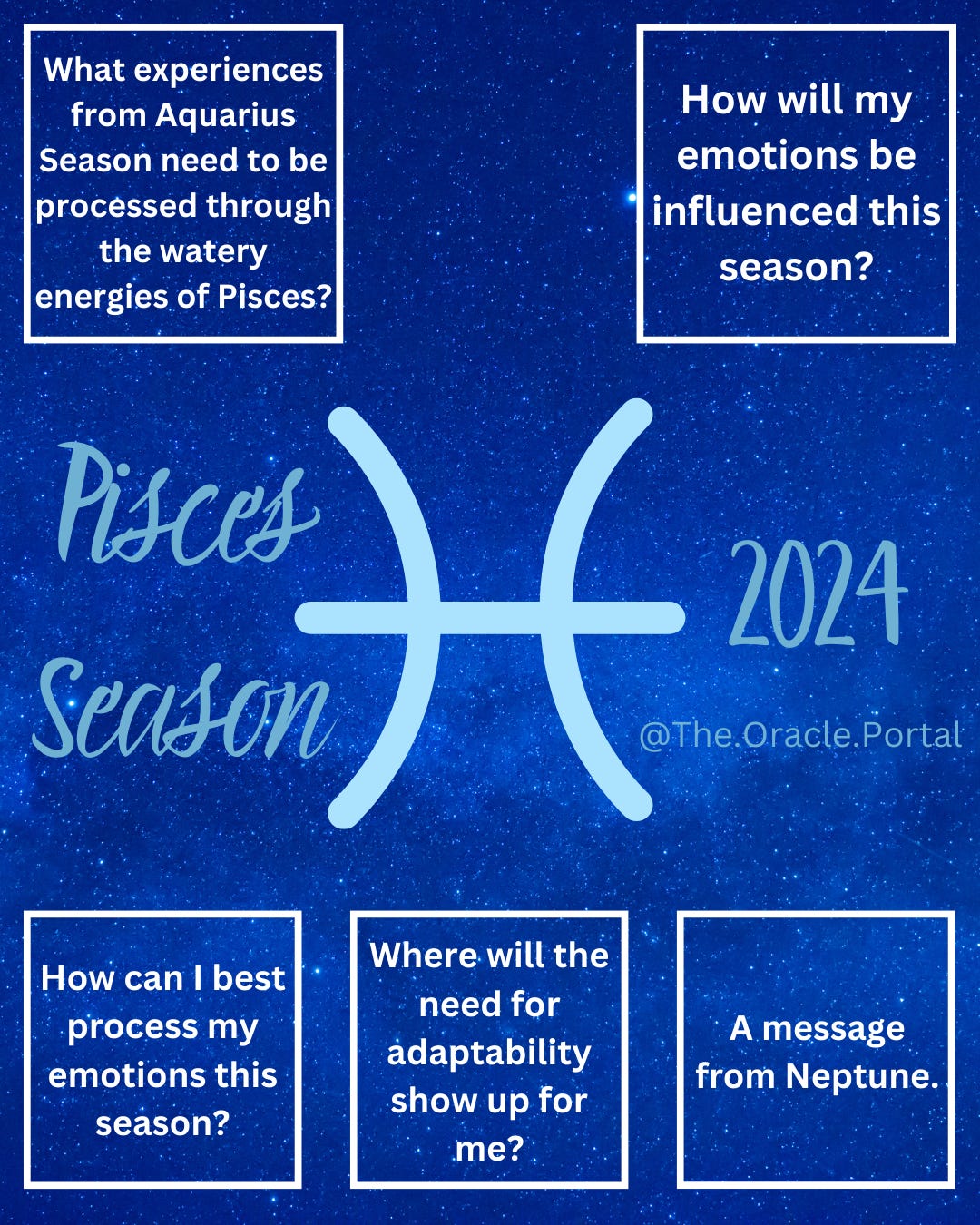 What experiences from Aquarius Season need to be processed through the watery energies of Pisces?

How will my emotions be influenced this season?

Pisces Season

2024

@The.Oracle.Portal

How can I best process my emotions this season?

Where will the need for adaptability show up for me?

A message from Neptune.